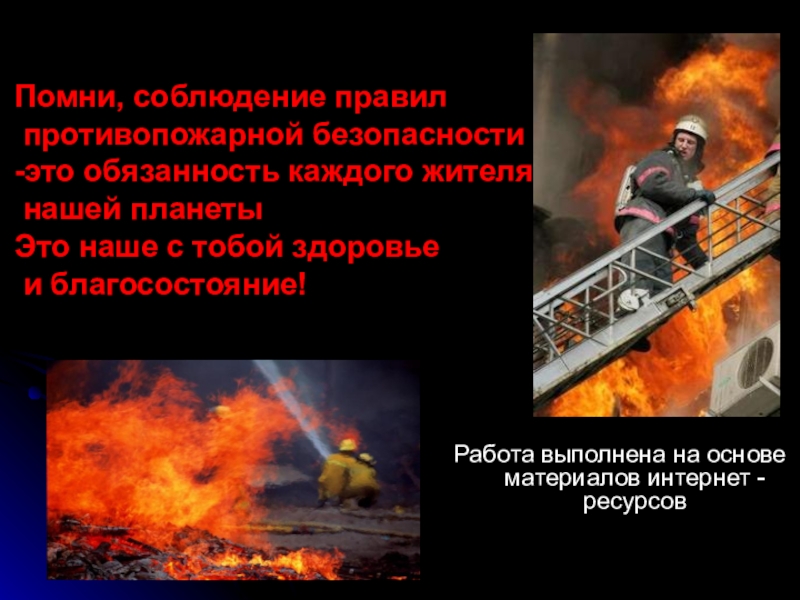 Помни, соблюдение правил противопожарной безопасности -это обязанность каждого жителя нашей планеты
Это наше с тобой здоровье и благосостояние!

Работа выполнена на основе материалов интернет - ресурсов